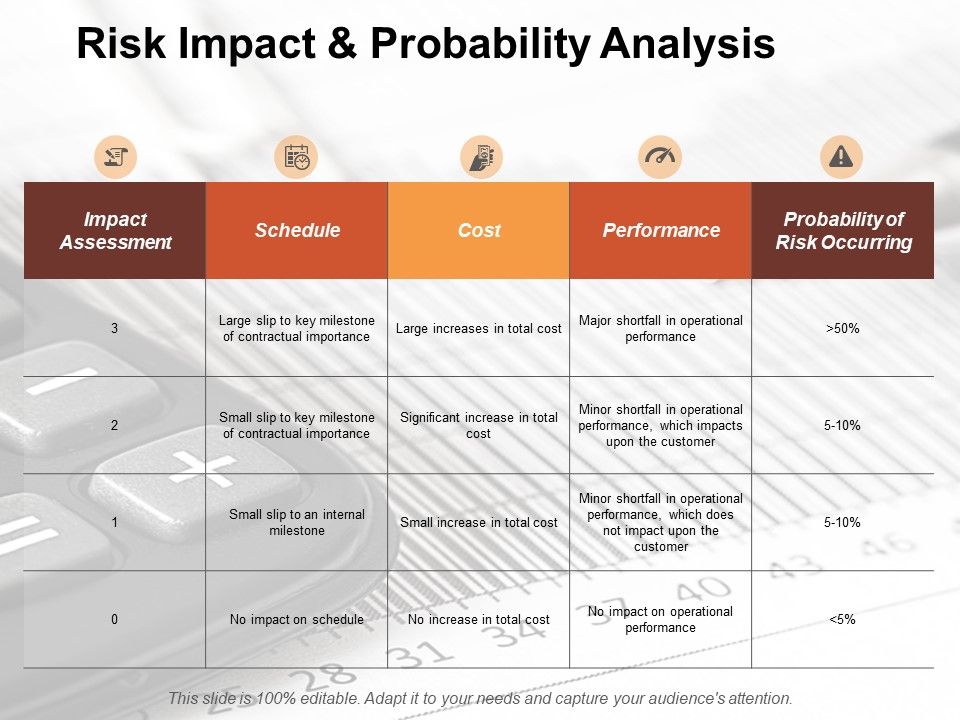 Risk Impact & Probability Analysis

| Impact Assessment | Schedule | Cost | Performance | Probability of Risk Occurring |
|---|---|---|---|---|
| 3 | Large slip to key milestone of contractual importance | Large increases in total cost | Major shortfall in operational performance | >50% |
| 2 | Small slip to key milestone of contractual importance | Significant increase in total cost | Minor shortfall in operational performance, which impacts upon the customer | 5-10% |
| 1 | Small slip to an internal milestone | Small increase in total cost | Minor shortfall in operational performance, which does not impact upon the customer | 5-10% |
| 0 | No impact on schedule | No increase in total cost | No impact on operational performance | <5% |

This slide is 100% editable. Adapt it to your needs and capture your audience's attention.